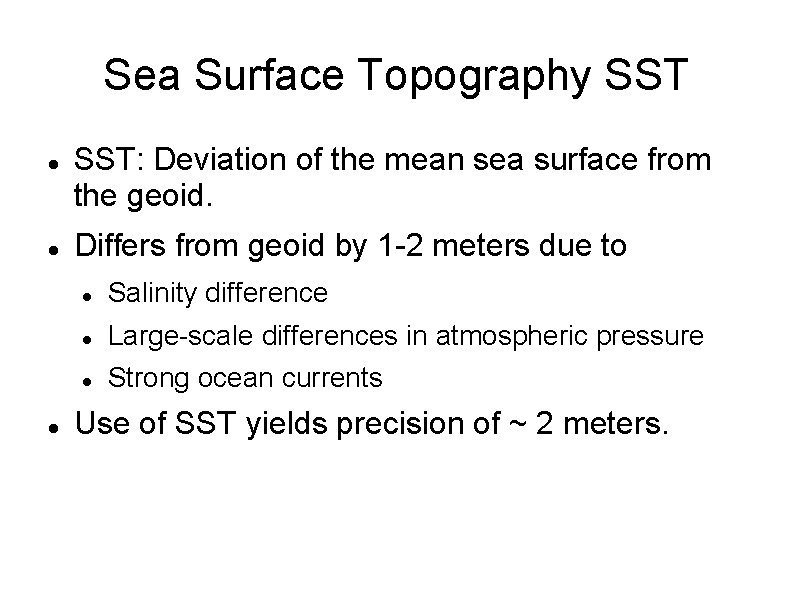 Sea Surface Topography SST

- SST: Deviation of the mean sea surface from the geoid.
- Differs from geoid by 1-2 meters due to
  - Salinity difference
  - Large-scale differences in atmospheric pressure
  - Strong ocean currents
- Use of SST yields precision of ~ 2 meters.